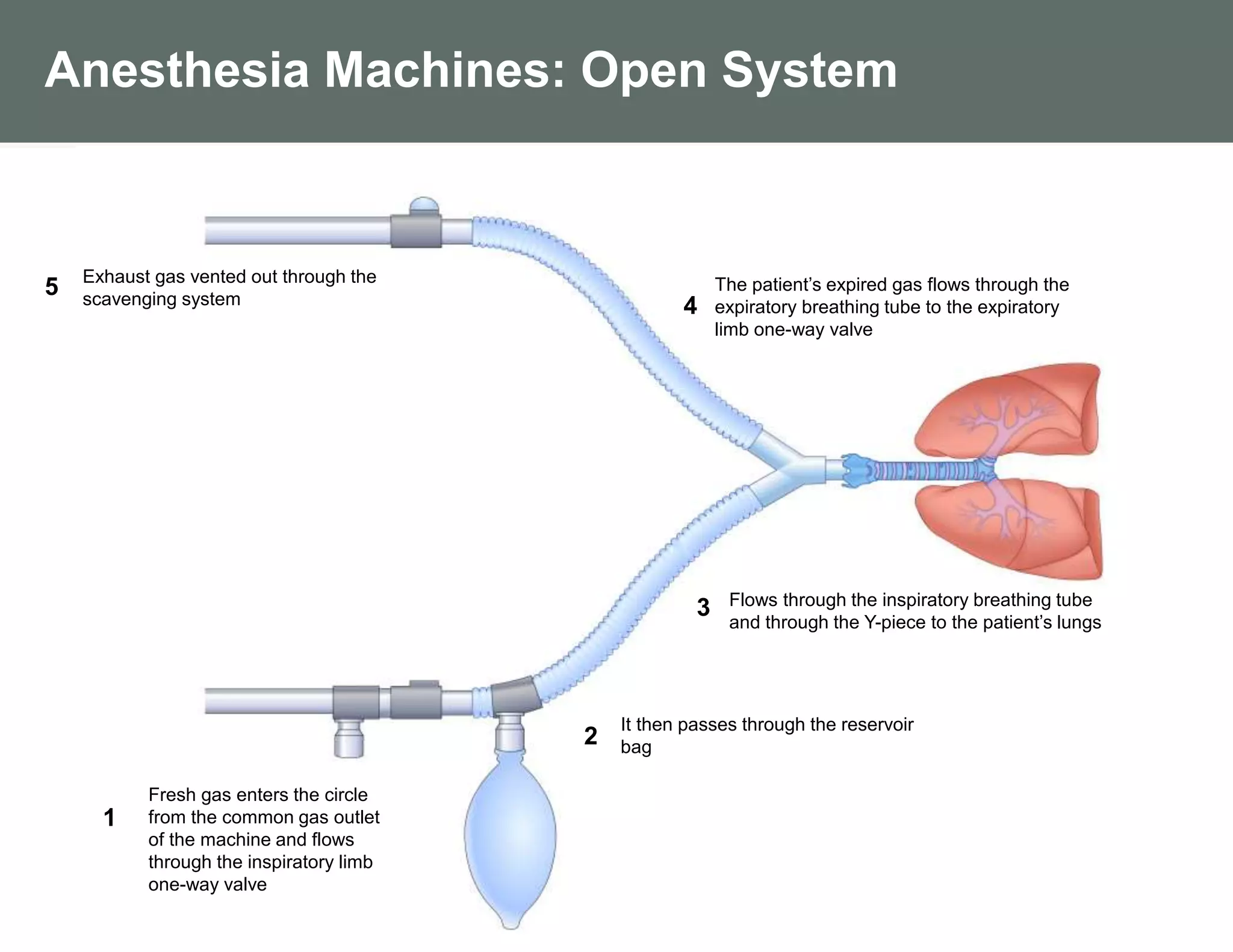 Anesthesia Machines: Open System

5 Exhaust gas vented out through the scavenging system

4 The patient's expired gas flows through the expiratory breathing tube to the expiratory limb one-way valve

3 Flows through the inspiratory breathing tube and through the Y-piece to the patient's lungs

2 It then passes through the reservoir bag

1 Fresh gas enters the circle from the common gas outlet of the machine and flows through the inspiratory limb one-way valve